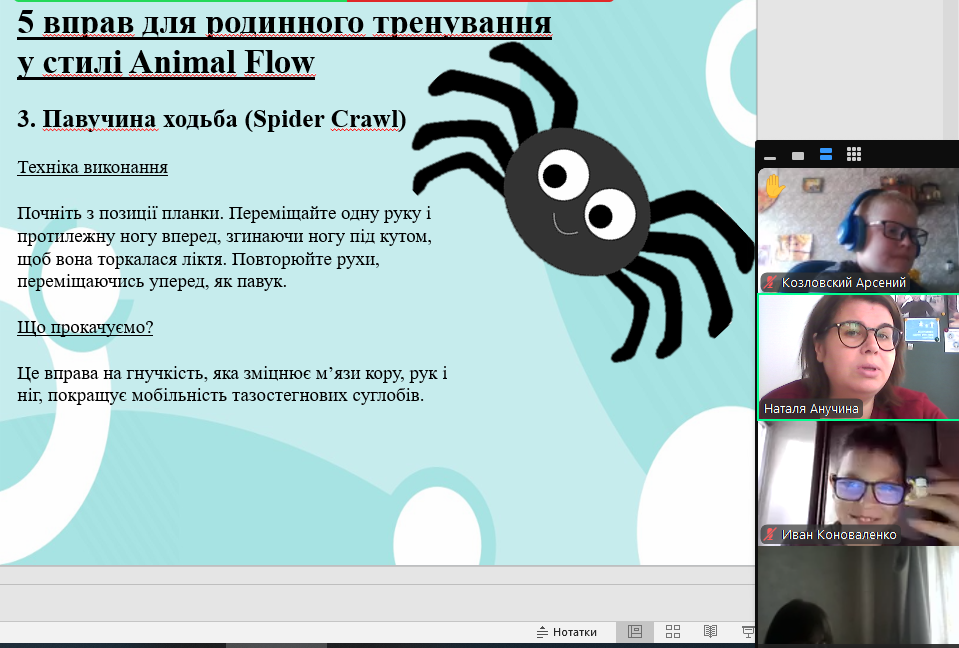 5 вправ для родинного тренування у стилі Animal Flow

3. Павучина ходьба (Spider Crawl)

Техніка виконання

Почніть з позиції планки. Переміщайте одну руку і протилежну ногу вперед, згинаючи ногу під кутом, щоб вона торкалася ліктя. Повторюйте рухи, переміщаючись уперед, як павук.

Що прокачуємо?

Це вправа на гнучкість, яка зміцнює м'язи кору, рук і ніг, покращує мобільність тазостегнових суглобів.

Козловский Арсений

Наталя Анучина

Иван Коноваленко

Нотатки